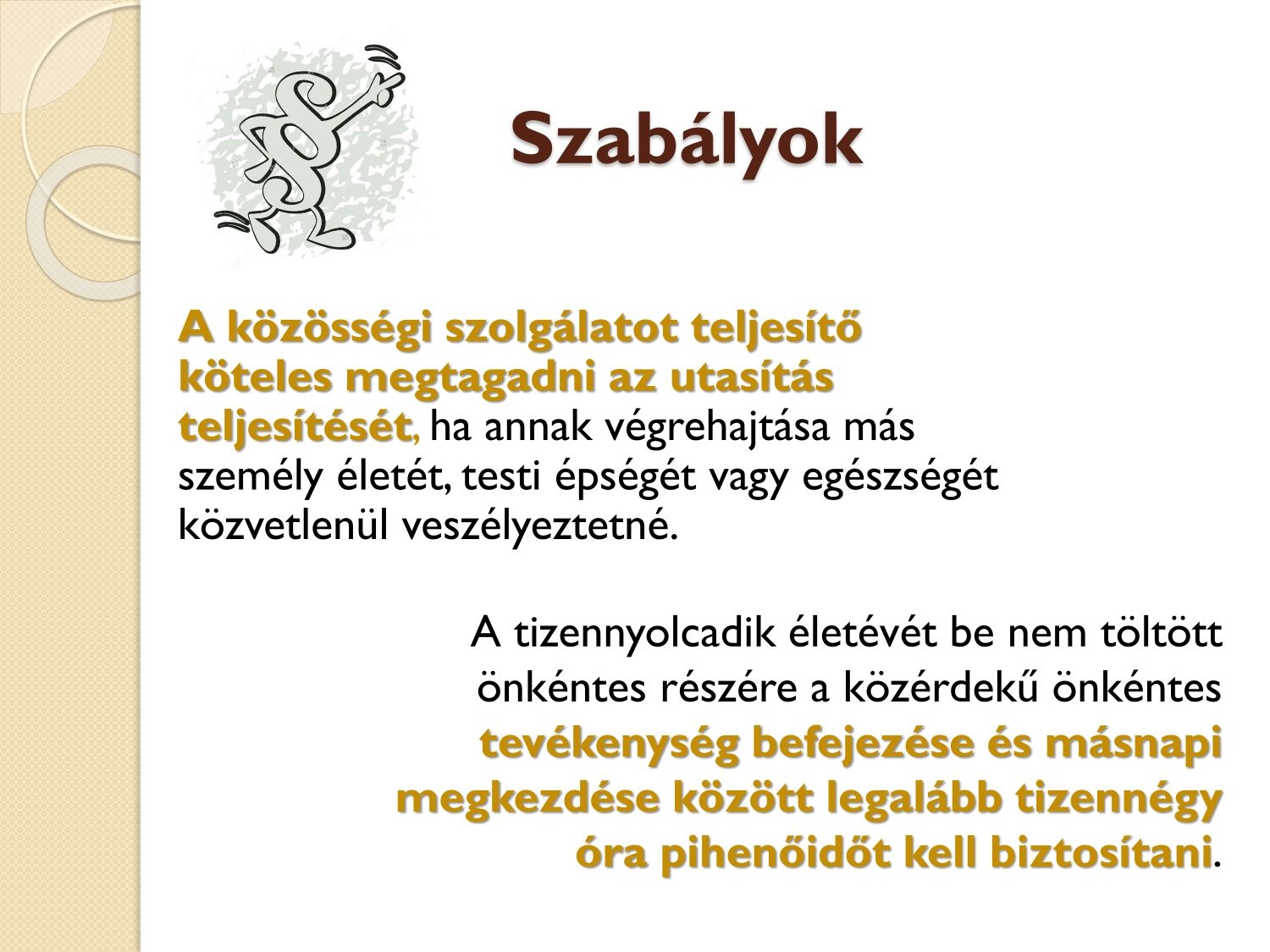 Szabályok

A közösségi szolgálatot teljesítő köteles megtagadni az utasítás teljesítését, ha annak végrehajtása más személy életét, testi épségét vagy egészségét közvetlenül veszélyeztetné.

A tizennyolcadik életévét be nem töltött önkéntes részére a közérdekű önkéntes tevékenység befejezése és másnapi megkezdése között legalább tizennégy óra pihenőidőt kell biztosítani.